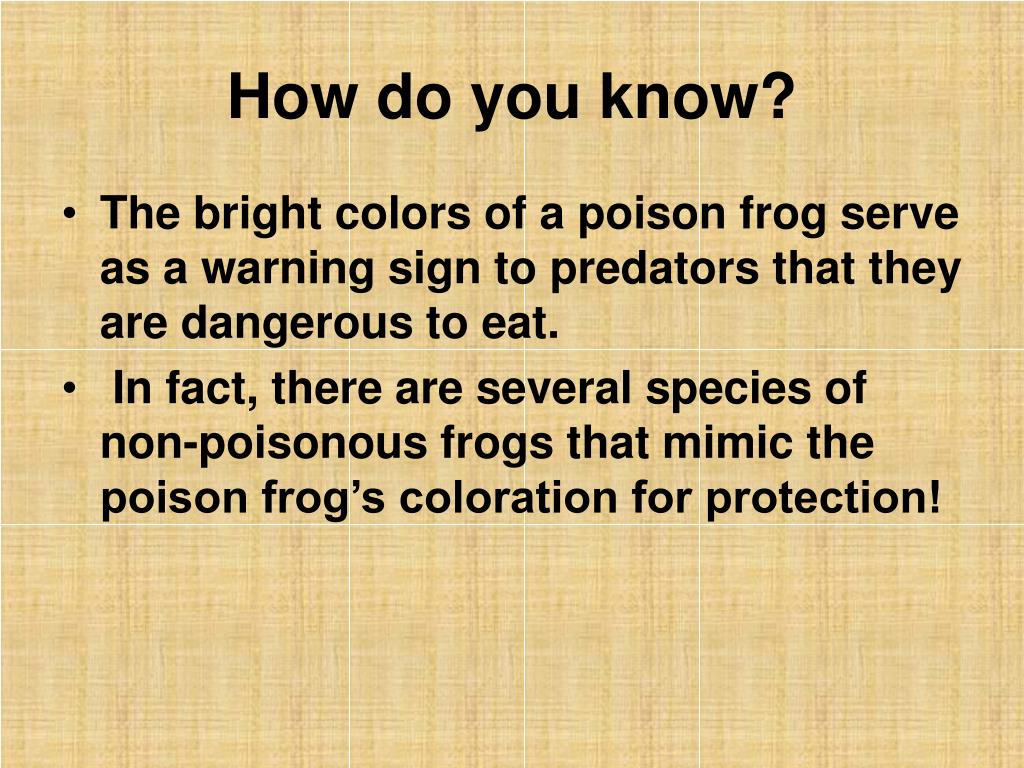 How do you know?

• The bright colors of a poison frog serve as a warning sign to predators that they are dangerous to eat.
• In fact, there are several species of non-poisonous frogs that mimic the poison frog’s coloration for protection!